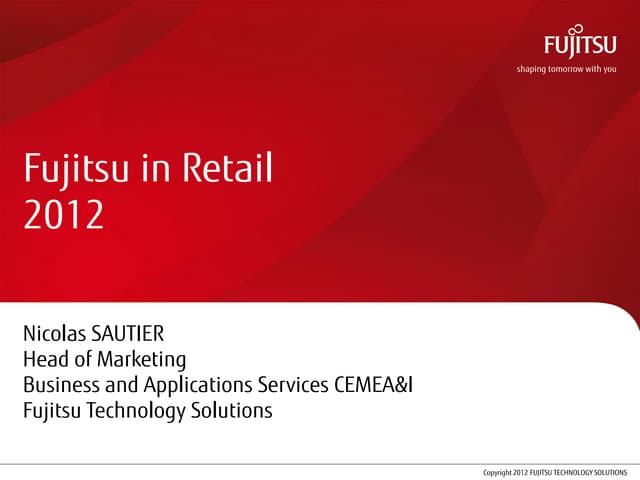 FUJITSU
shaping tomorrow with you

Fujitsu in Retail
2012

Nicolas SAUTIER
Head of Marketing
Business and Applications Services CEMEA&I
Fujitsu Technology Solutions

Copyright 2012 FUJITSU TECHNOLOGY SOLUTIONS